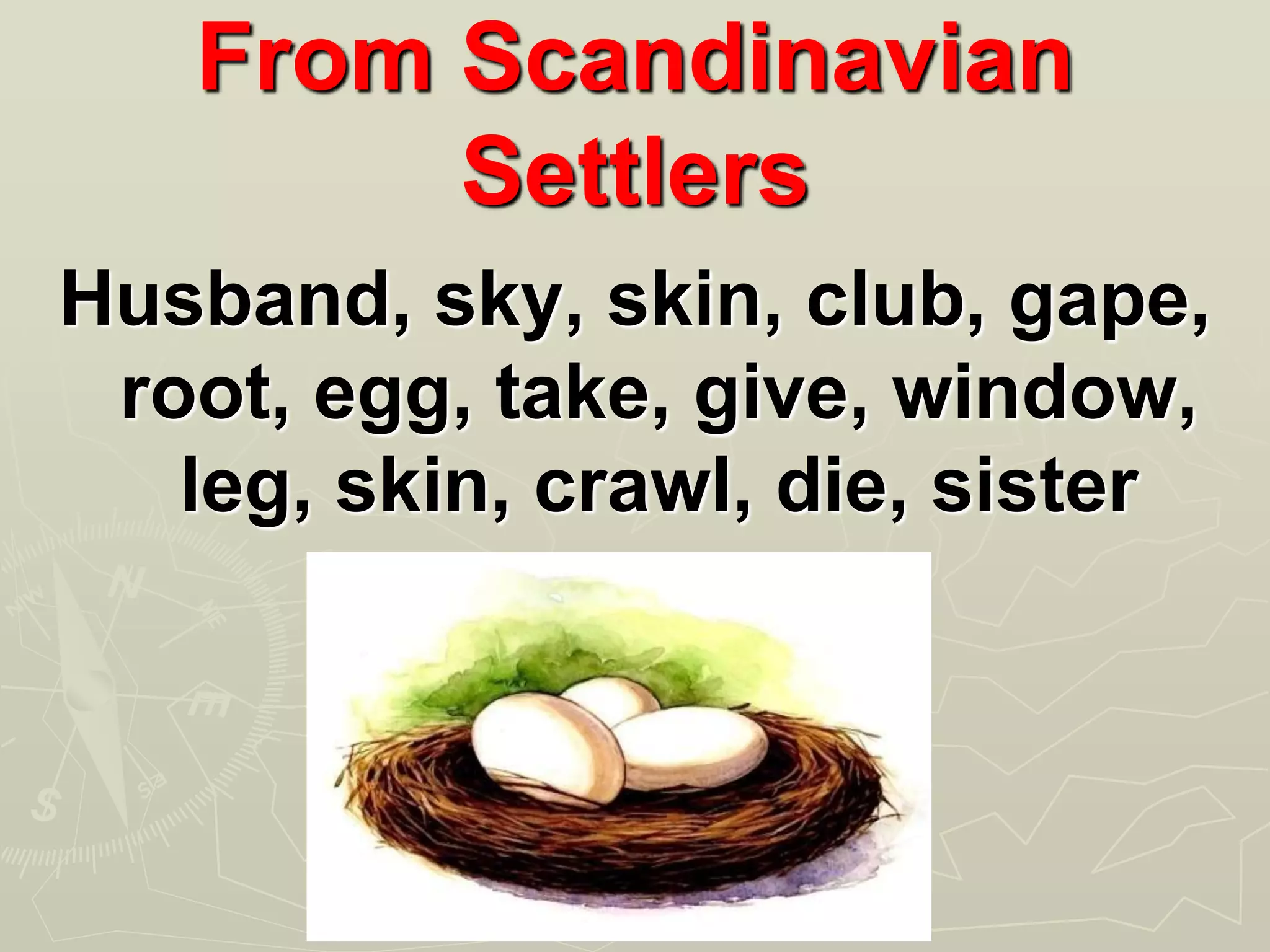 From Scandinavian Settlers

Husband, sky, skin, club, gape, root, egg, take, give, window, leg, skin, crawl, die, sister